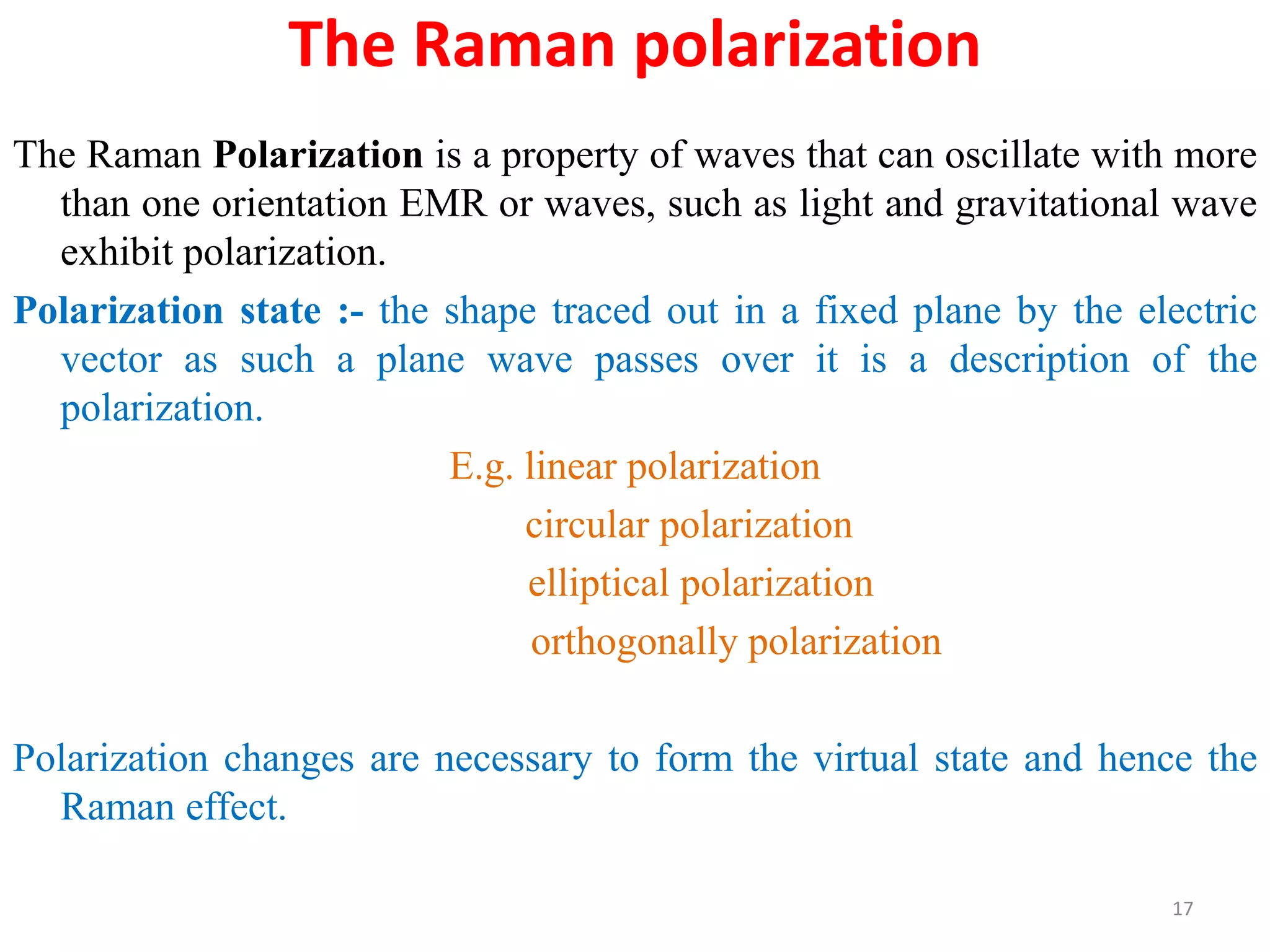 The Raman polarization

The Raman Polarization is a property of waves that can oscillate with more than one orientation EMR or waves, such as light and gravitational wave exhibit polarization.

Polarization state :- the shape traced out in a fixed plane by the electric vector as such a plane wave passes over it is a description of the polarization.

E.g. linear polarization
circular polarization
elliptical polarization
orthogonally polarization

Polarization changes are necessary to form the virtual state and hence the Raman effect.

17